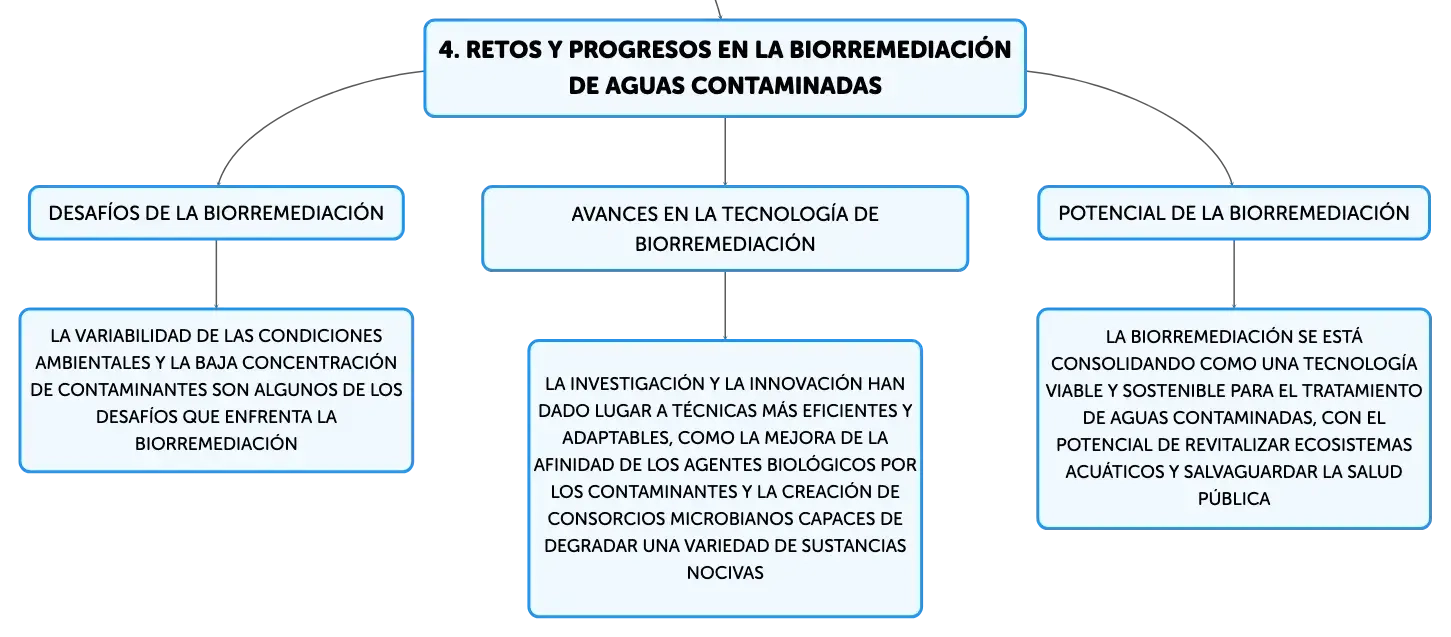 4. RETOS Y PROGRESOS EN LA BIORREMEDIACIÓN DE AGUAS CONTAMINADAS

DESAFÍOS DE LA BIORREMEDIACIÓN

LA VARIABILIDAD DE LAS CONDICIONES AMBIENTALES Y LA BAJA CONCENTRACIÓN DE CONTAMINANTES SON ALGUNOS DE LOS DESAFÍOS QUE ENFRENTA LA BIORREMEDIACIÓN

AVANCES EN LA TECNOLOGÍA DE BIORREMEDIACIÓN

LA INVESTIGACIÓN Y LA INNOVACIÓN HAN DADO LUGAR A TÉCNICAS MÁS EFICIENTES Y ADAPTABLES, COMO LA MEJORA DE LA AFINIDAD DE LOS AGENTES BIOLÓGICOS POR LOS CONTAMINANTES Y LA CREACIÓN DE CONSORCIOS MICROBIANOS CAPACES DE DEGRADAR UNA VARIEDAD DE SUSTANCIAS NOCIVAS

POTENCIAL DE LA BIORREMEDIACIÓN

LA BIORREMEDIACIÓN SE ESTÁ CONSOLIDANDO COMO UNA TECNOLOGÍA VIABLE Y SOSTENIBLE PARA EL TRATAMIENTO DE AGUAS CONTAMINADAS, CON EL POTENCIAL DE REVITALIZAR ECOSISTEMAS ACUÁTICOS Y SALVAGUARDAR LA SALUD PÚBLICA